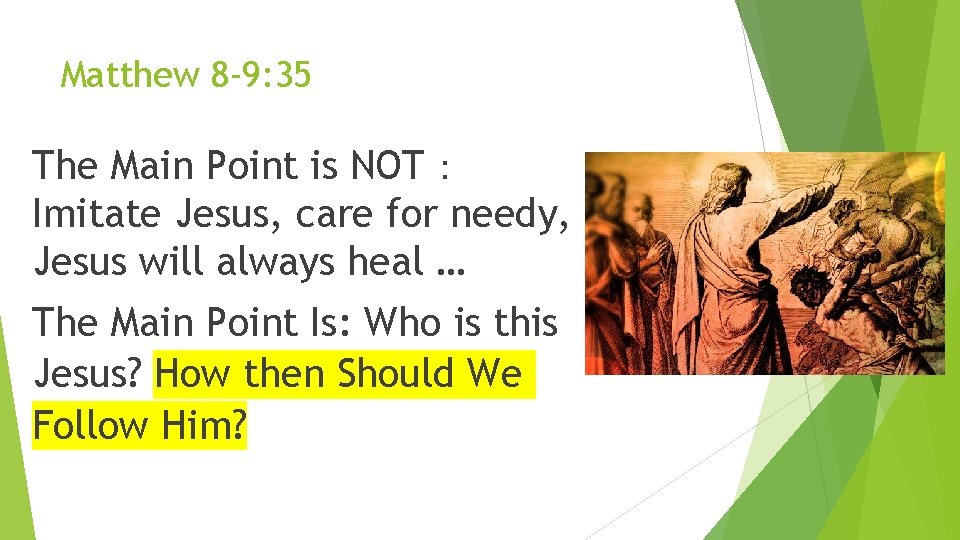 Matthew 8-9:35

The Main Point is NOT : Imitate Jesus, care for needy, Jesus will always heal …

The Main Point Is: Who is this Jesus? How then Should We Follow Him?